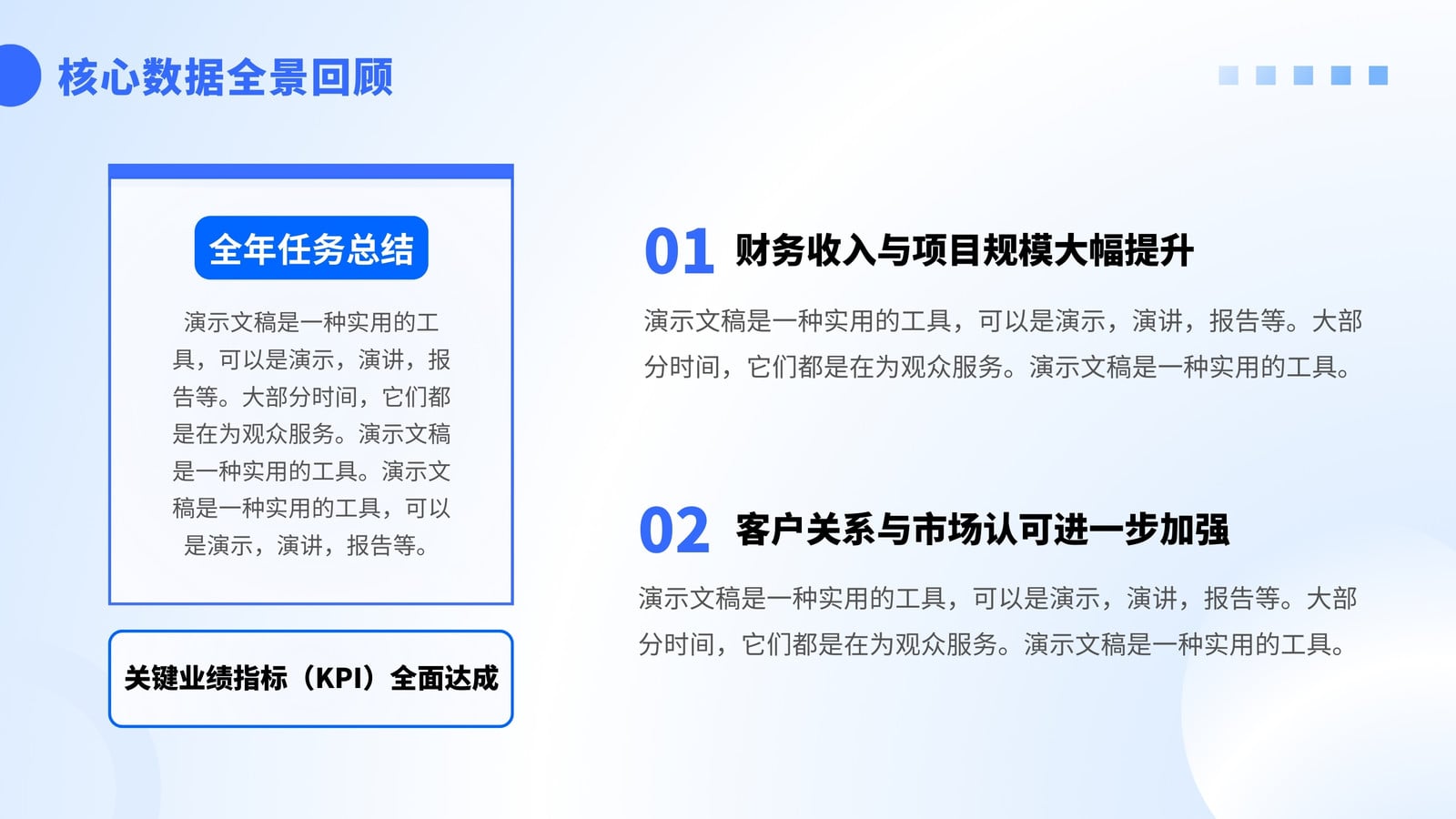 核心数据全景回顾

全年任务总结

演示文稿是一种实用的工具，可以是演示，演讲，报告等。大部分时间，它们都是在为观众服务。演示文稿是一种实用的工具。演示文稿是一种实用的工具，可以是演示，演讲，报告等。

关键业绩指标（KPI）全面达成

01 财务收入与项目规模大幅提升

演示文稿是一种实用的工具，可以是演示，演讲，报告等。大部分时间，它们都是在为观众服务。演示文稿是一种实用的工具。

02 客户关系与市场认可进一步加强

演示文稿是一种实用的工具，可以是演示，演讲，报告等。大部分时间，它们都是在为观众服务。演示文稿是一种实用的工具。